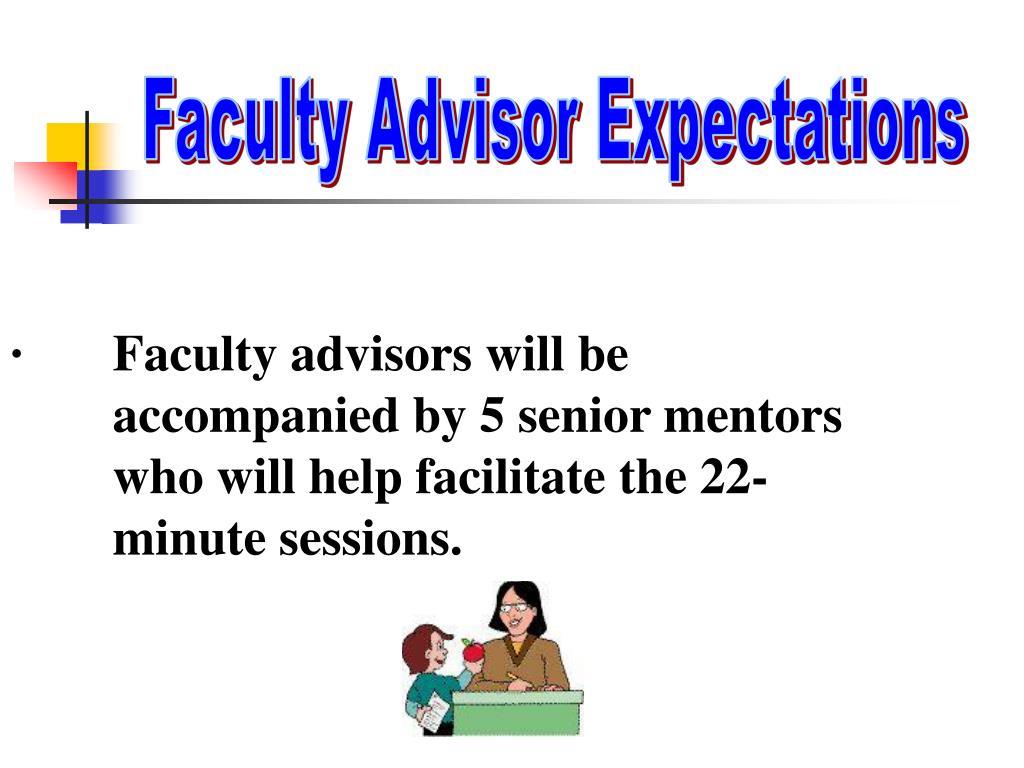 Faculty Advisor Expectations

· Faculty advisors will be accompanied by 5 senior mentors who will help facilitate the 22-minute sessions.